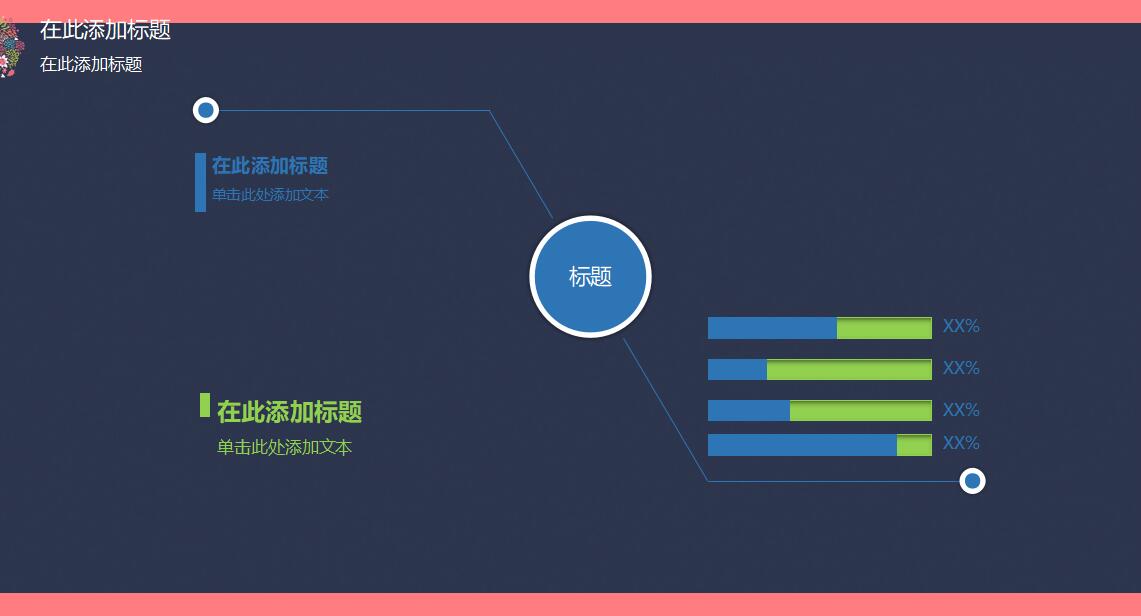 在此添加标题
在此添加标题

在此添加标题
单击此处添加文本

标题

XX%
XX%
XX%
XX%

在此添加标题
单击此处添加文本